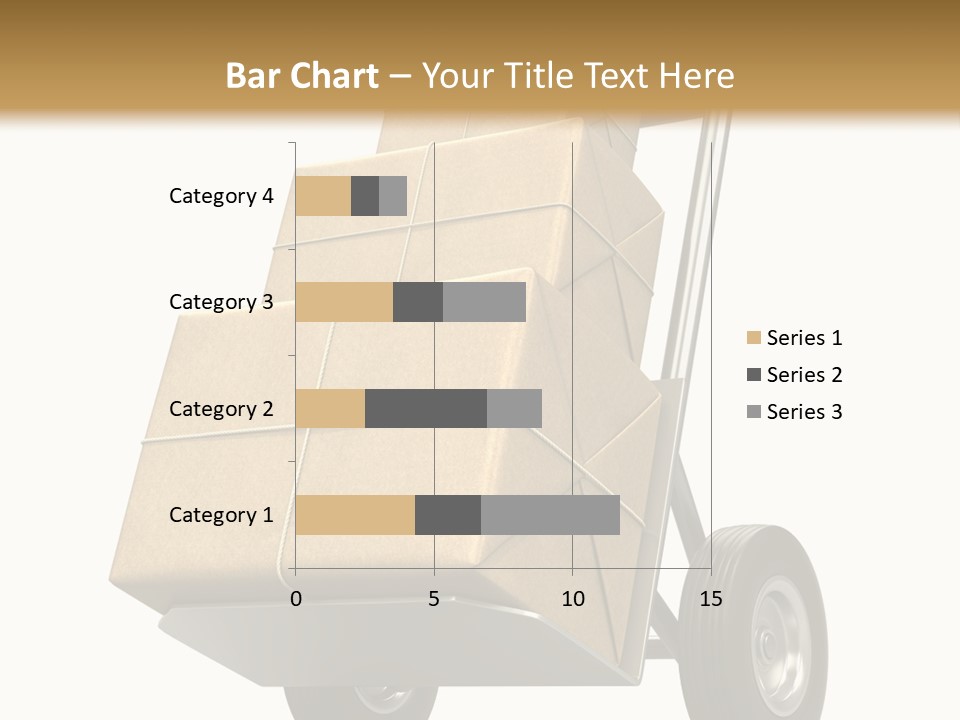 Bar Chart – Your Title Text Here

Category 4
Category 3
Category 2
Category 1

0
5
10
15

Series 1
Series 2
Series 3